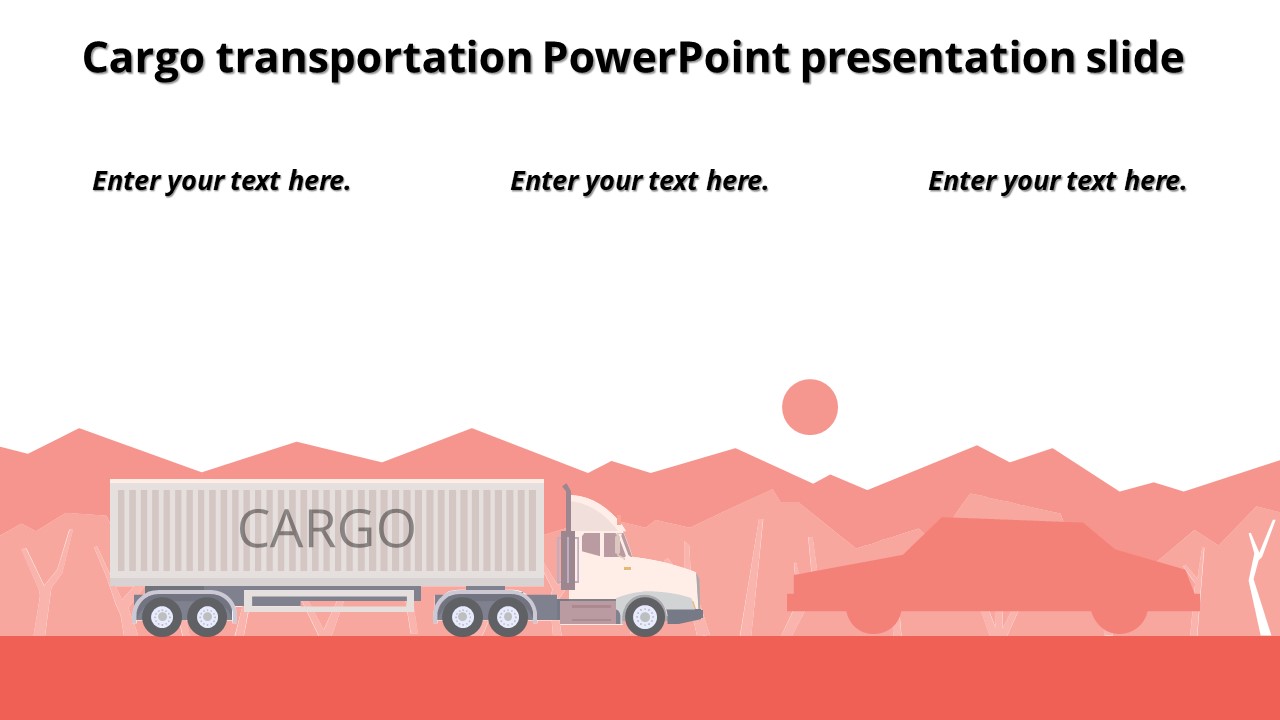 Cargo transportation PowerPoint presentation slide

Enter your text here.

Enter your text here.

Enter your text here.

CARGO